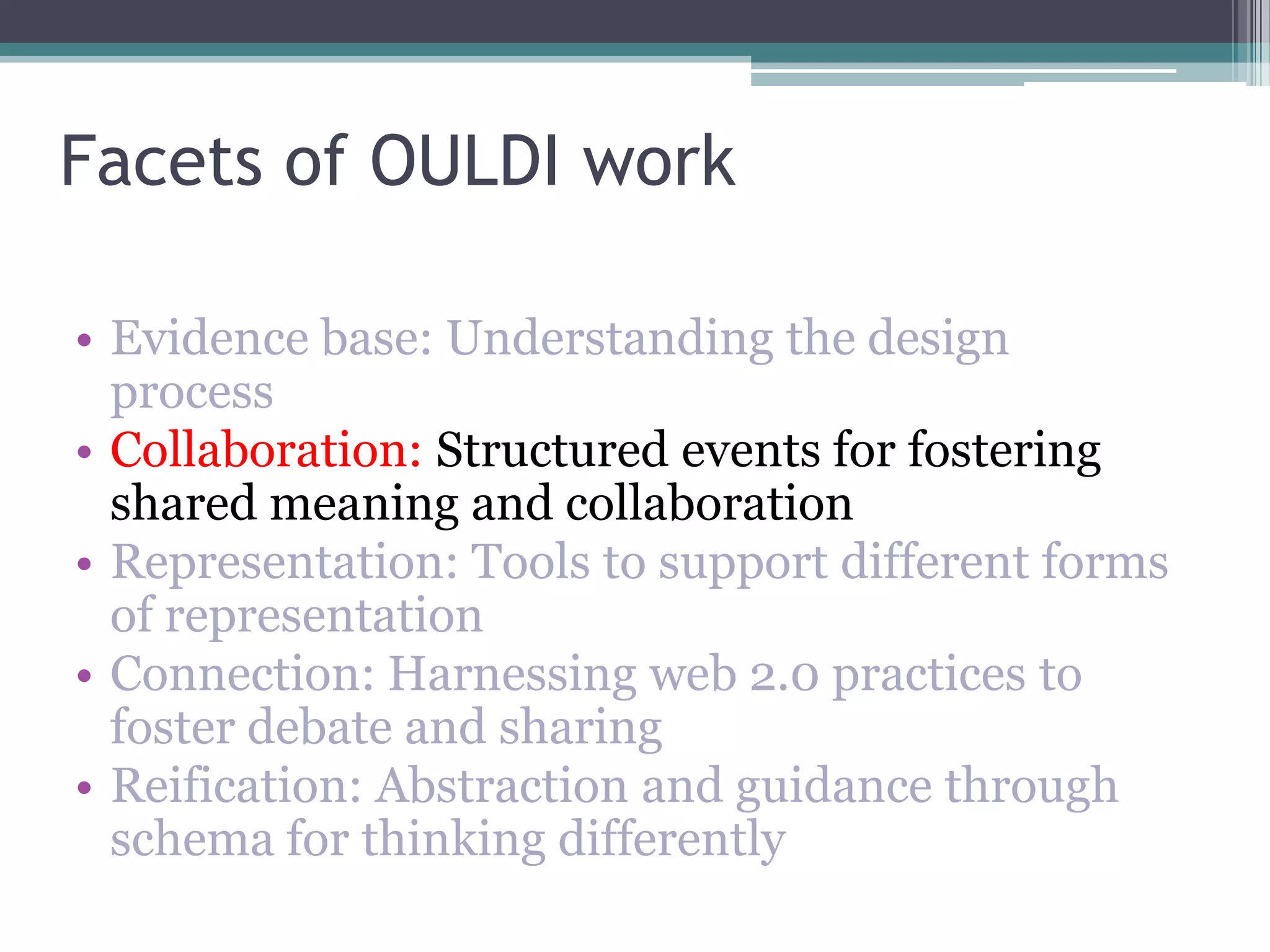 Facets of OULDI work

• Evidence base: Understanding the design process
• Collaboration: Structured events for fostering shared meaning and collaboration
• Representation: Tools to support different forms of representation
• Connection: Harnessing web 2.0 practices to foster debate and sharing
• Reification: Abstraction and guidance through schema for thinking differently